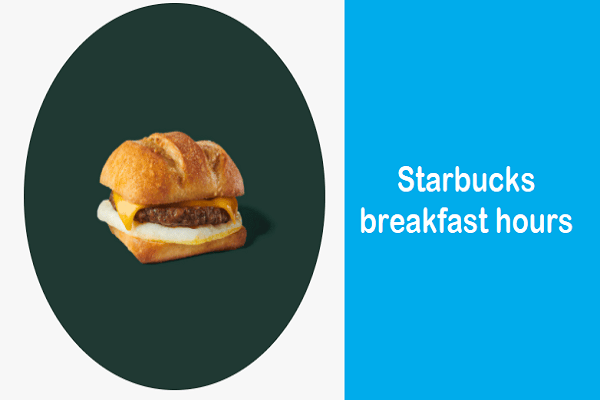 Starbucks breakfast hours